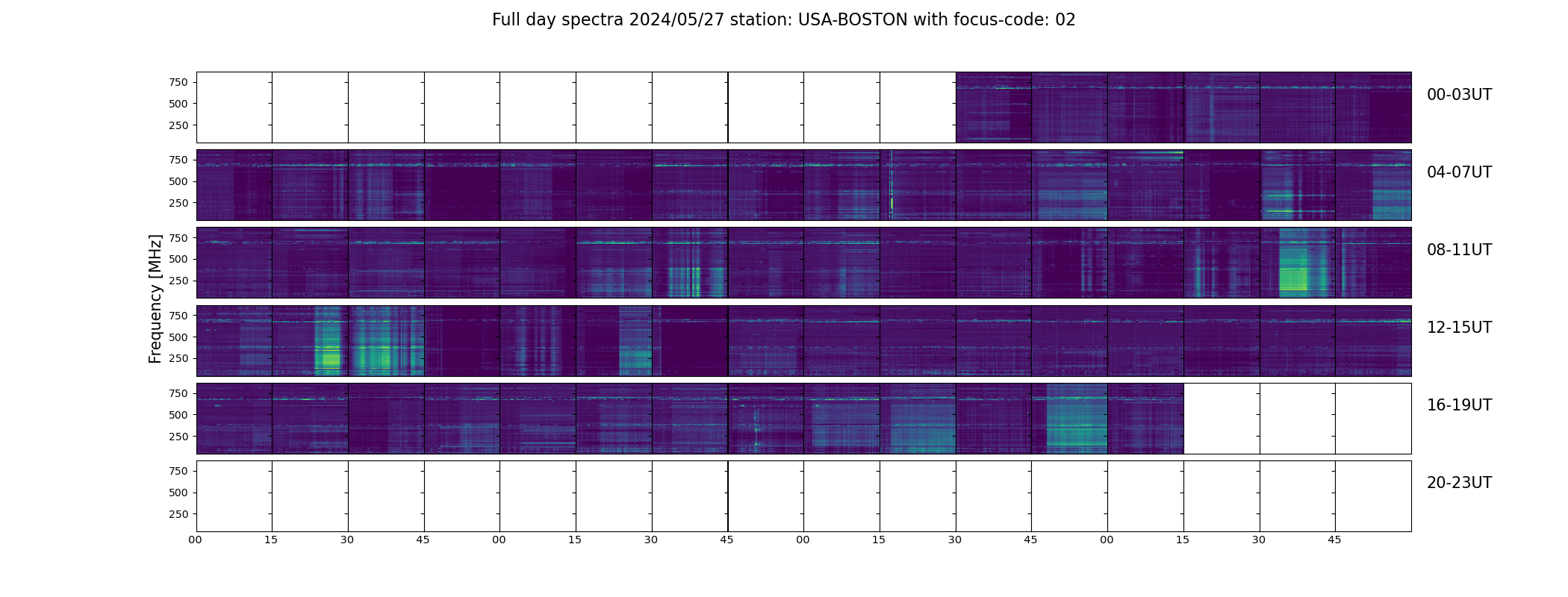 Full day spectra 2024/05/27 station: USA-BOSTON with focus-code: 02

Frequency [MHz]

750
500
250
00-03UT

750
500
250
04-07UT

750
500
250
08-11UT

750
500
250
12-15UT

750
500
250
16-19UT

750
500
250
20-23UT

00 15 30 45 00 15 30 45 00 15 30 45 00 15 30 45